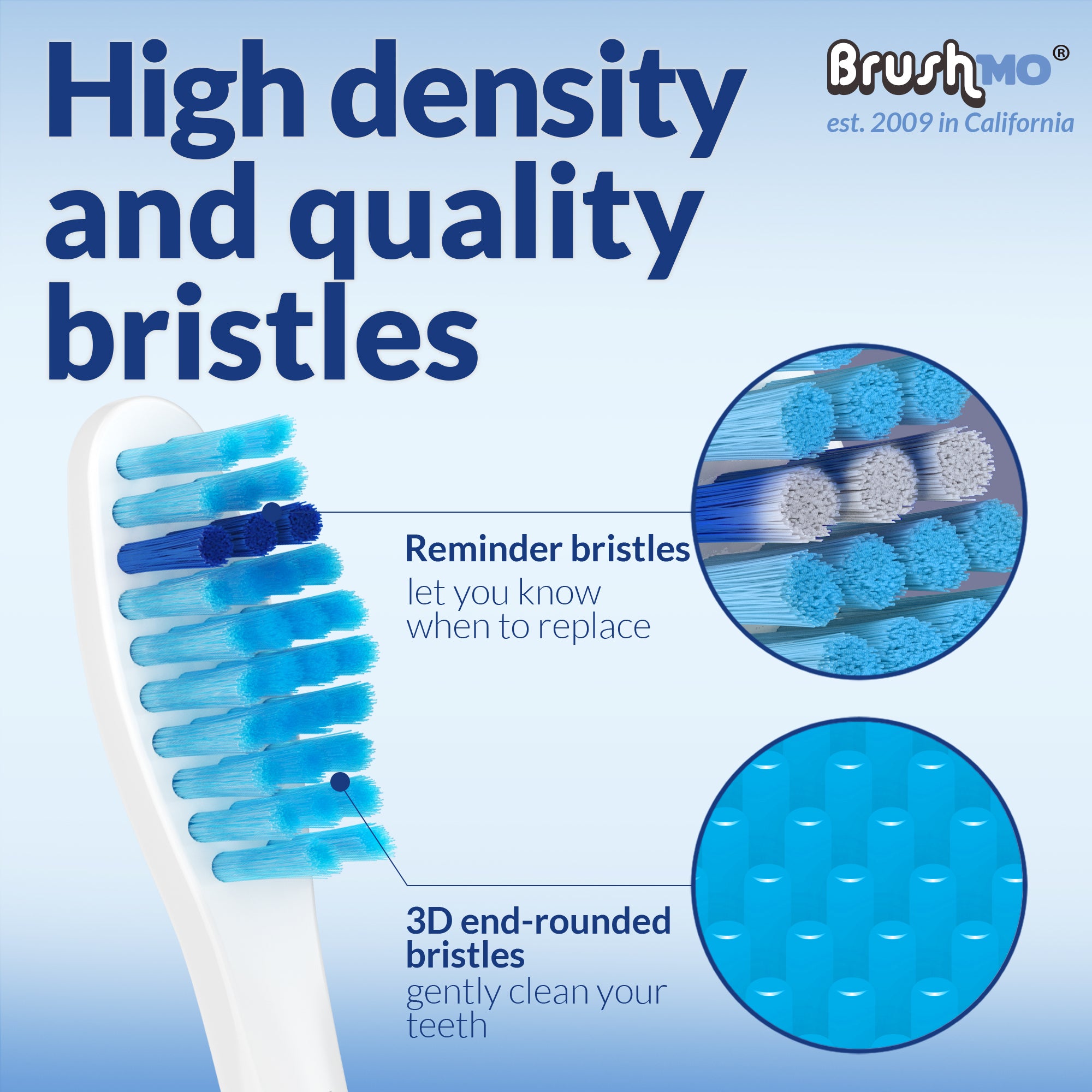 High density and quality bristles

BrushMO®
est. 2009 in California

Reminder bristles
let you know when to replace

3D end-rounded bristles
gently clean your teeth